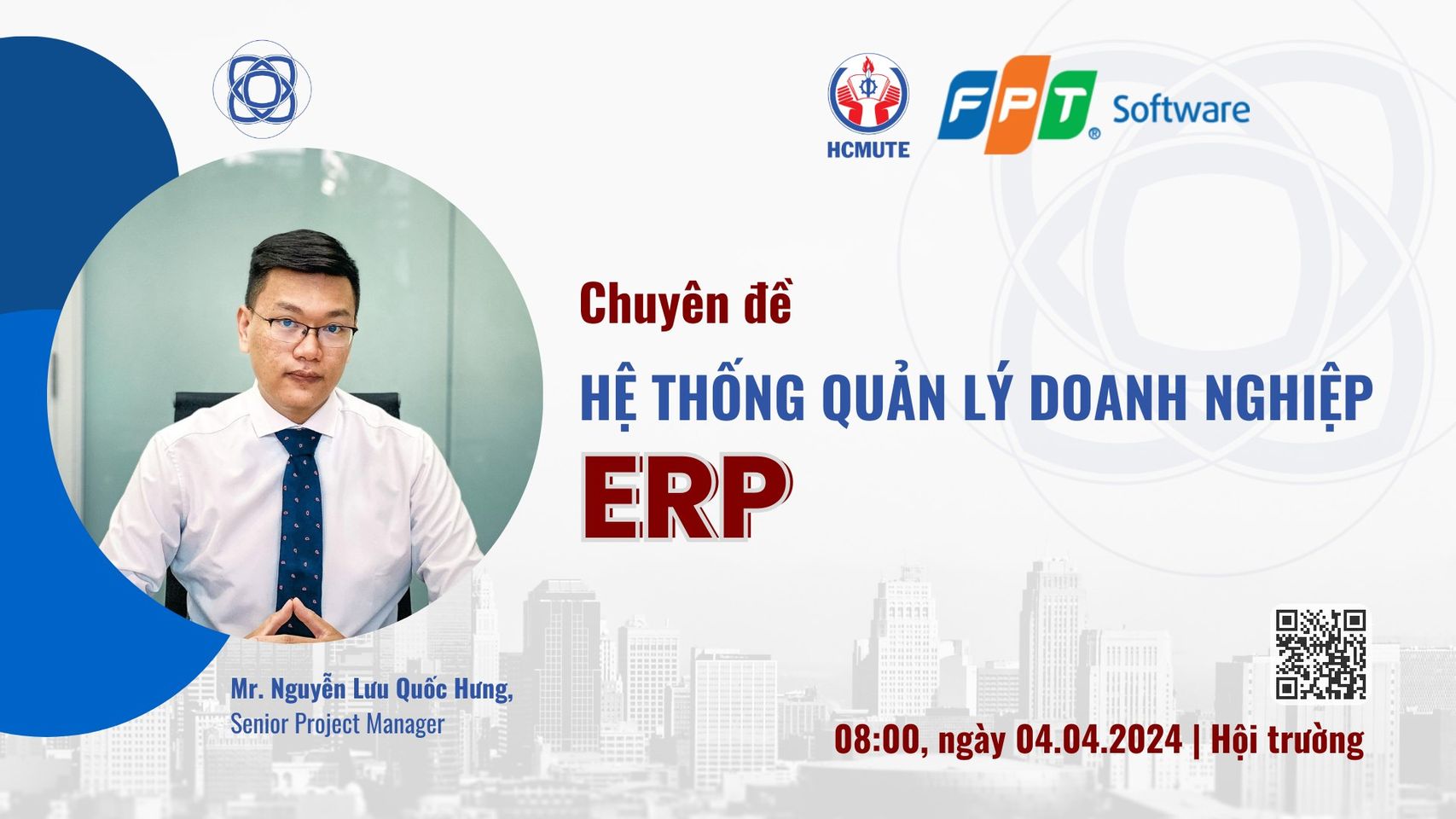 HCMUTE

FPT Software

Chuyên đề

HỆ THỐNG QUẢN LÝ DOANH NGHIỆP

ERP

Mr. Nguyễn Lưu Quốc Hưng,
Senior Project Manager

08:00, ngày 04.04.2024 | Hội trường